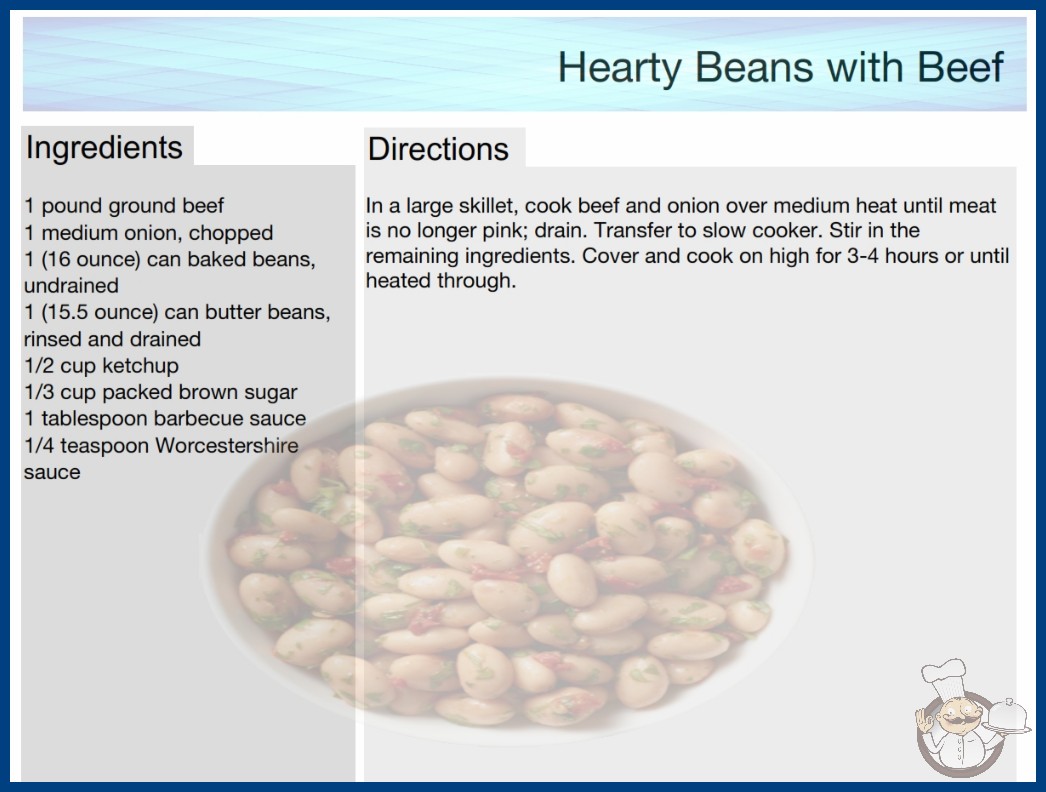 Hearty Beans with Beef

Ingredients

1 pound ground beef
1 medium onion, chopped
1 (16 ounce) can baked beans, undrained
1 (15.5 ounce) can butter beans, rinsed and drained
1/2 cup ketchup
1/3 cup packed brown sugar
1 tablespoon barbecue sauce
1/4 teaspoon Worcestershire sauce

Directions

In a large skillet, cook beef and onion over medium heat until meat is no longer pink; drain. Transfer to slow cooker. Stir in the remaining ingredients. Cover and cook on high for 3-4 hours or until heated through.